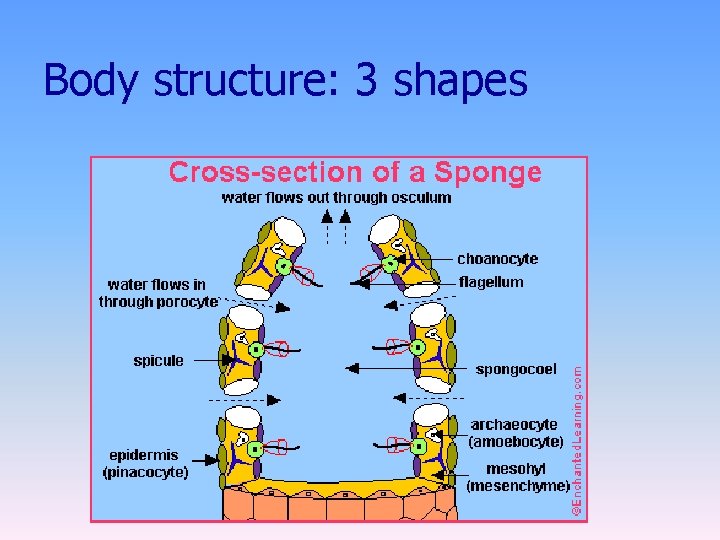 Body structure: 3 shapes

Cross-section of a Sponge

water flows out through osculum

choanocyte

flagellum

water flows in through porocyte

spicule

spongocoel

archaeocyte (amoebocyte)

epidermis (pinacocyte)

mesohyl (mesenchyme)

©EnchantedLearning.com